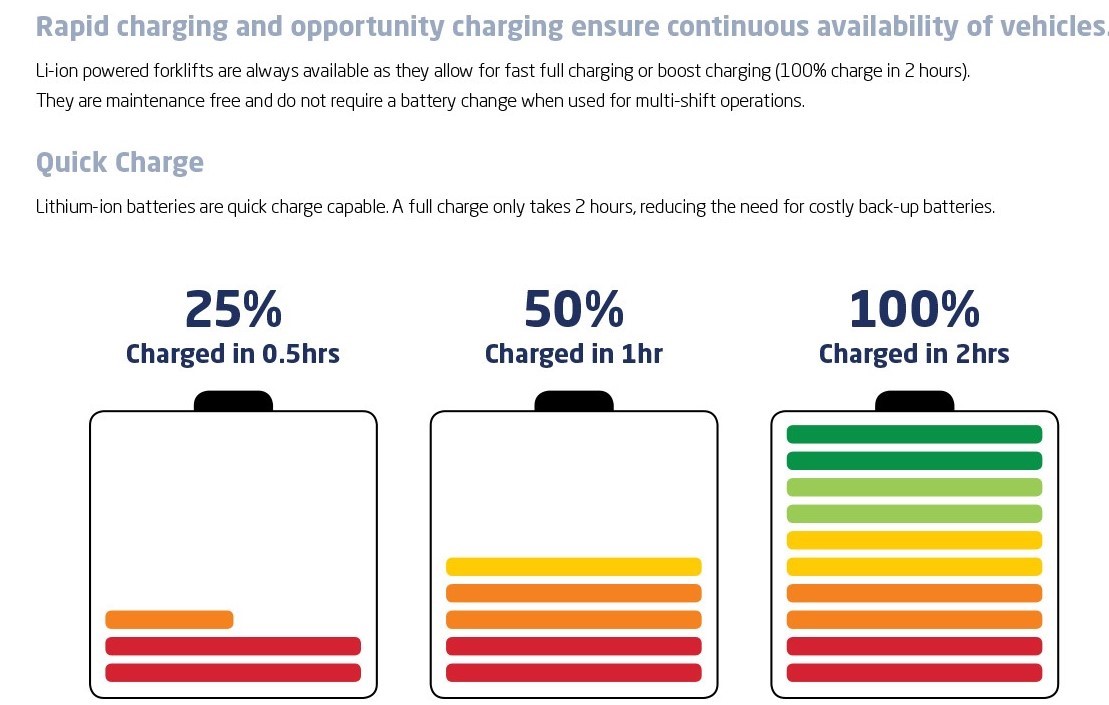 Rapid charging and opportunity charging ensure continuous availability of vehicles.

Li-ion powered forklifts are always available as they allow for fast full charging or boost charging (100% charge in 2 hours). They are maintenance free and do not require a battery change when used for multi-shift operations.

Quick Charge

Lithium-ion batteries are quick charge capable. A full charge only takes 2 hours, reducing the need for costly back-up batteries.

25%
Charged in 0.5hrs

50%
Charged in 1hr

100%
Charged in 2hrs